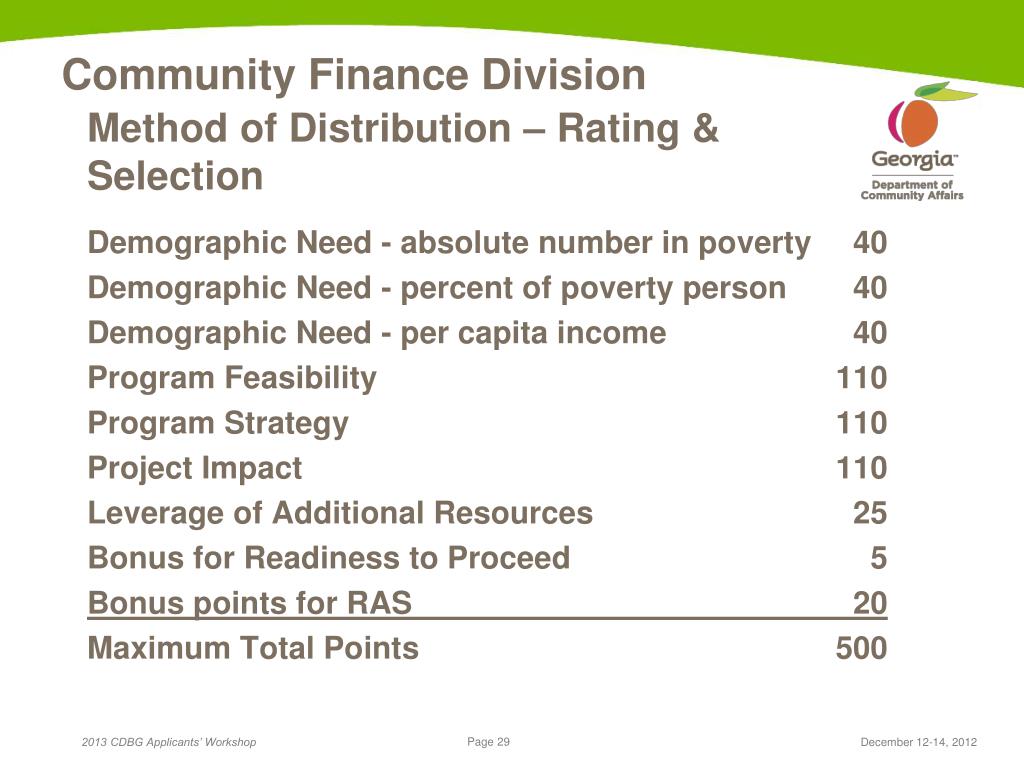 Community Finance Division

Method of Distribution – Rating & Selection

Georgia™
Department of Community Affairs

| | |
|---|---|
| Demographic Need - absolute number in poverty | 40 |
| Demographic Need - percent of poverty person | 40 |
| Demographic Need - per capita income | 40 |
| Program Feasibility | 110 |
| Program Strategy | 110 |
| Project Impact | 110 |
| Leverage of Additional Resources | 25 |
| Bonus for Readiness to Proceed | 5 |
| Bonus points for RAS | 20 |
| Maximum Total Points | 500 |

2013 CDBG Applicants' Workshop

Page 29

December 12-14, 2012